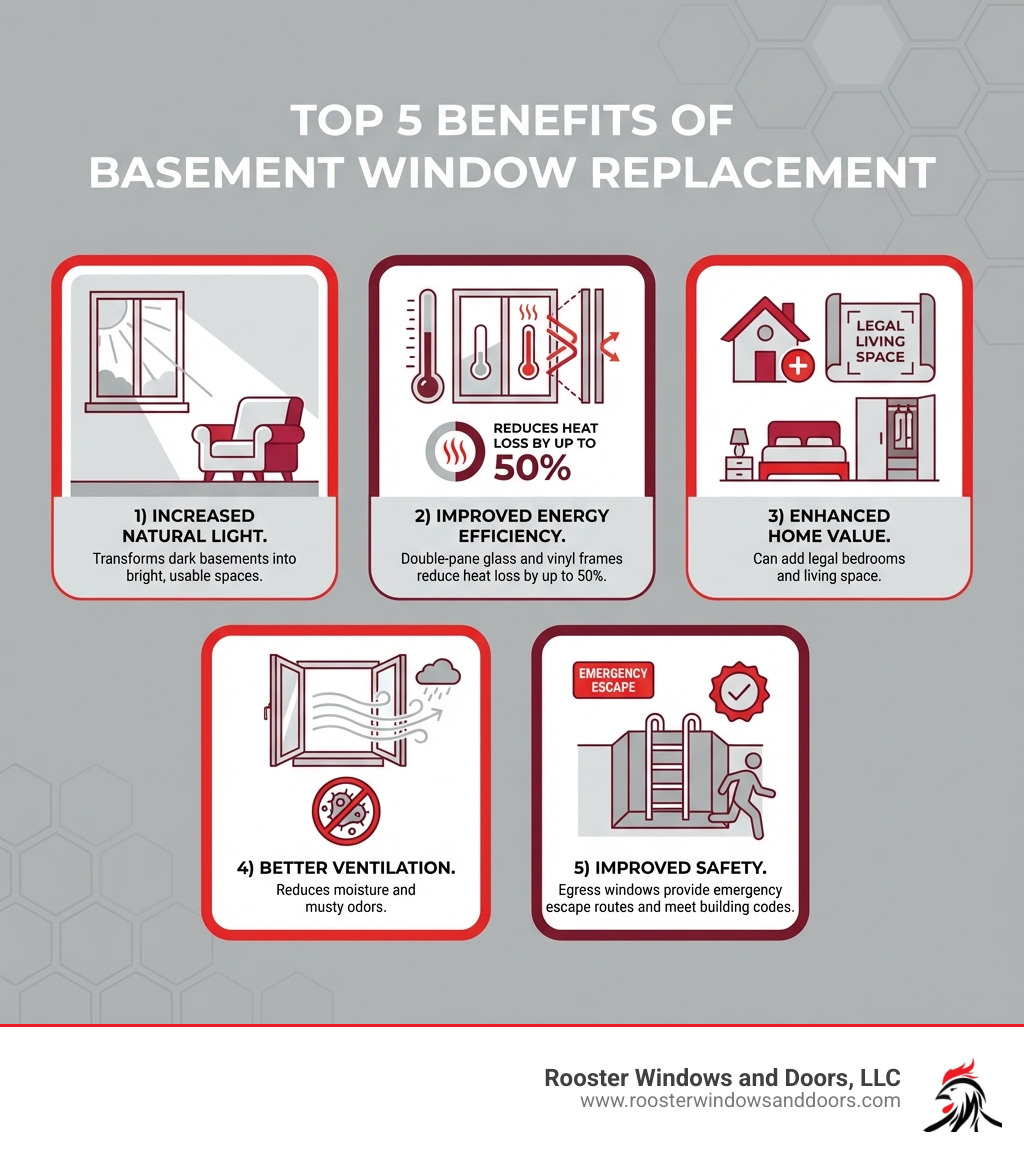 TOP 5 BENEFITS OF BASEMENT WINDOW REPLACEMENT

1) INCREASED NATURAL LIGHT.
Transforms dark basements into bright, usable spaces.

REDUCES HEAT LOSS BY UP TO 50%

2) IMPROVED ENERGY EFFICIENCY.
Double-pane glass and vinyl frames reduce heat loss by up to 50%.

LEGAL LIVING SPACE

3) ENHANCED HOME VALUE.
Can add legal bedrooms and living space.

4) BETTER VENTILATION.
Reduces moisture and musty odors.

EMERGENCY ESCAPE

5) IMPROVED SAFETY.
Egress windows provide emergency escape routes and meet building codes.

Rooster Windows and Doors, LLC
www.roosterwindowsanddoors.com